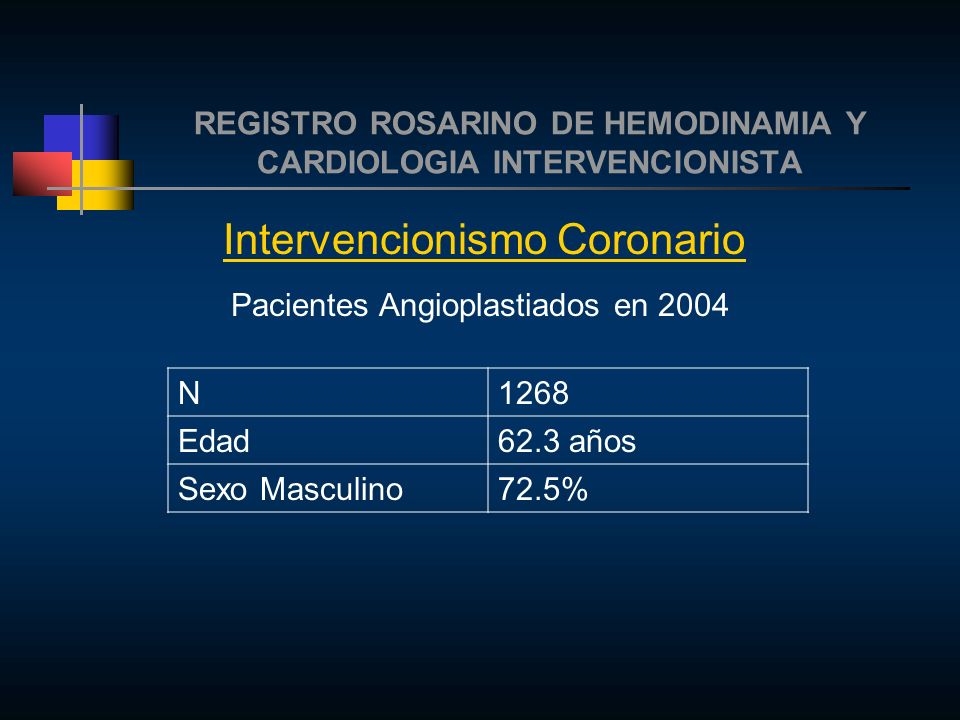 REGISTRO ROSARINO DE HEMODINAMIA Y CARDIOLOGIA INTERVENCIONISTA

Intervencionismo Coronario

Pacientes Angioplastiados en 2004

| N | 1268 |
|---|---|
| Edad | 62.3 años |
| Sexo Masculino | 72.5% |